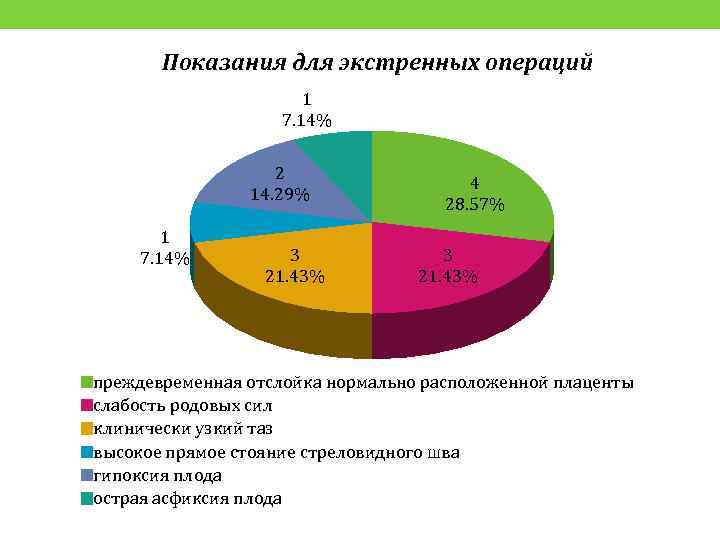 Показания для экстренных операций

1
7.14%

2
14.29%

4
28.57%

1
7.14%

3
21.43%

3
21.43%

преждевременная отслойка нормально расположенной плаценты
слабость родовых сил
клинически узкий таз
высокое прямое стояние стреловидного шва
гипоксия плода
острая асфиксия плода